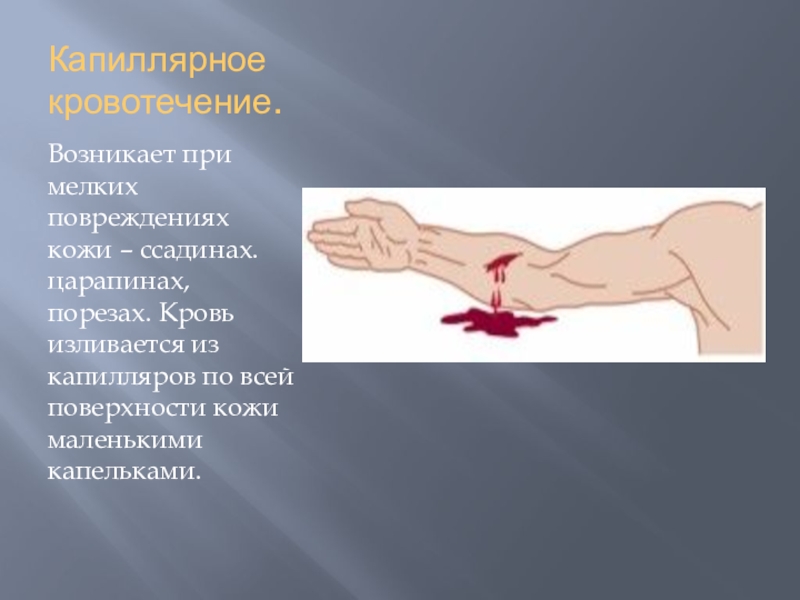 Капиллярное кровотечение.

Возникает при мелких повреждениях кожи – ссадинах. царапинах, порезах. Кровь изливается из капилляров по всей поверхности кожи маленькими капельками.